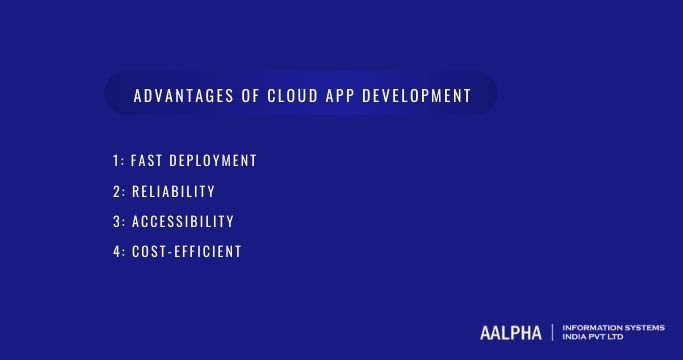 ADVANTAGES OF CLOUD APP DEVELOPMENT

1: FAST DEPLOYMENT

2: RELIABILITY

3: ACCESSIBILITY

4: COST-EFFICIENT

AALPHA | INFORMATION SYSTEMS INDIA PVT LTD